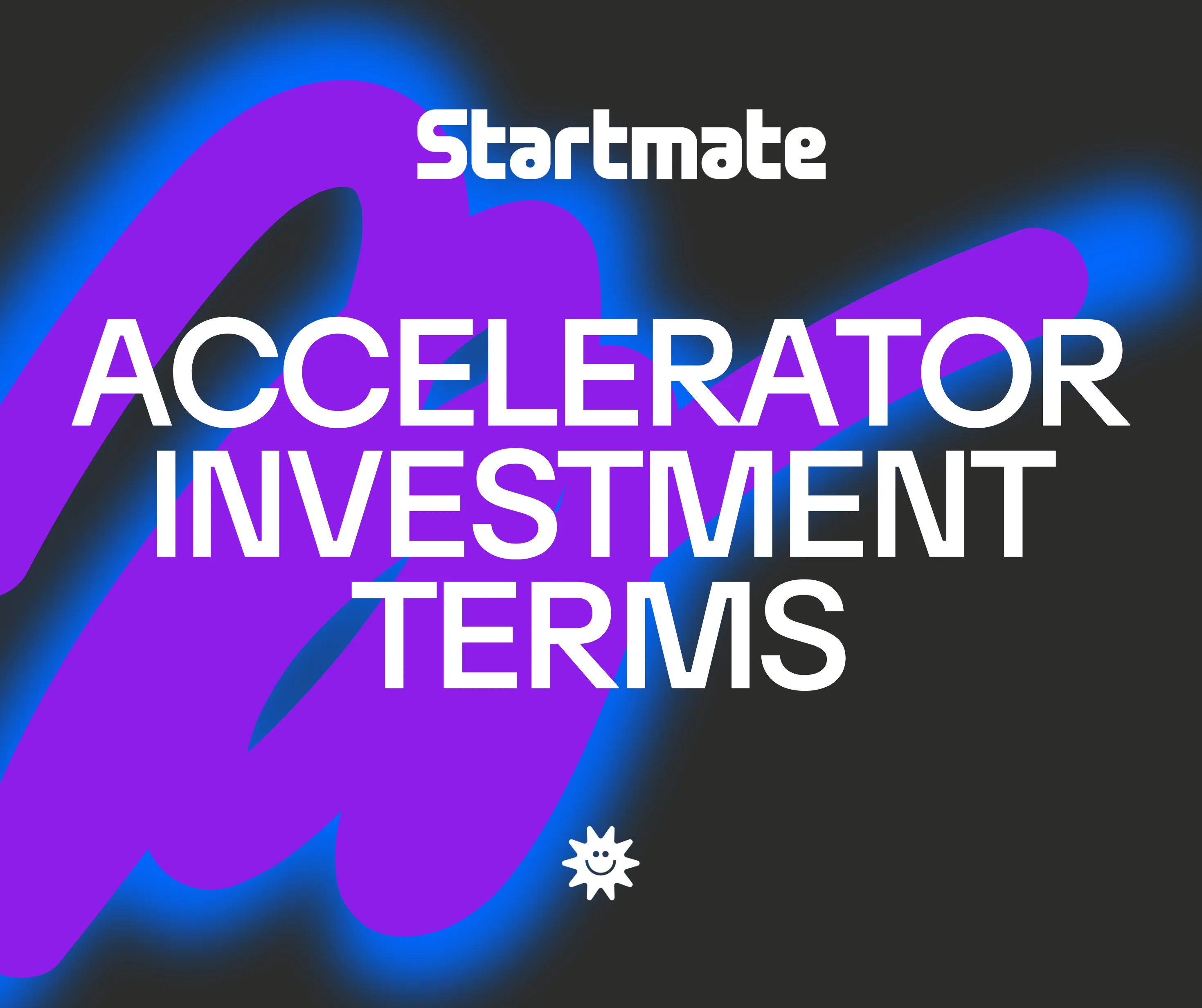 Startmate

ACCELERATOR INVESTMENT TERMS